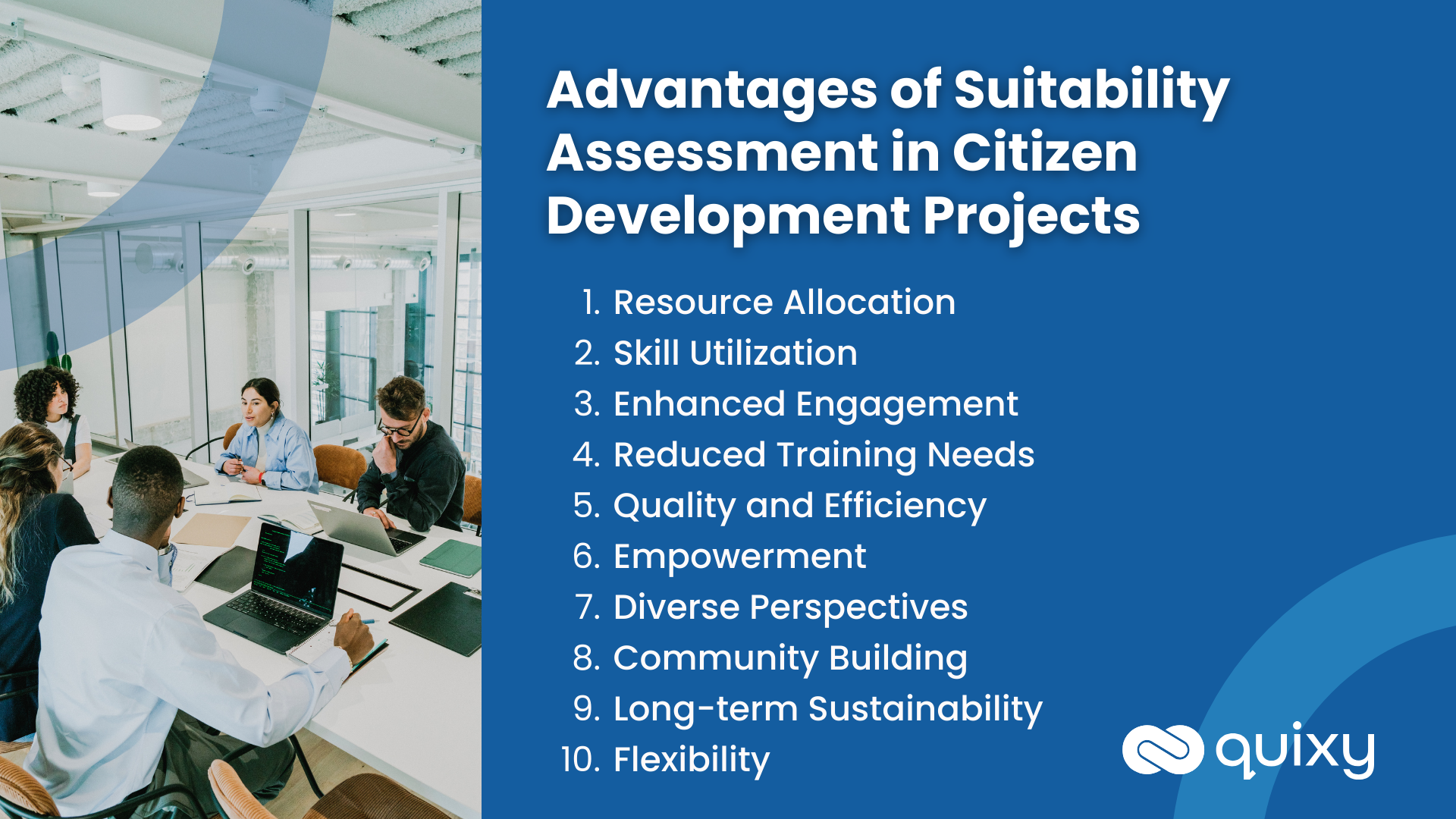 Advantages of Suitability Assessment in Citizen Development Projects

1. Resource Allocation
2. Skill Utilization
3. Enhanced Engagement
4. Reduced Training Needs
5. Quality and Efficiency
6. Empowerment
7. Diverse Perspectives
8. Community Building
9. Long-term Sustainability
10. Flexibility

quixy